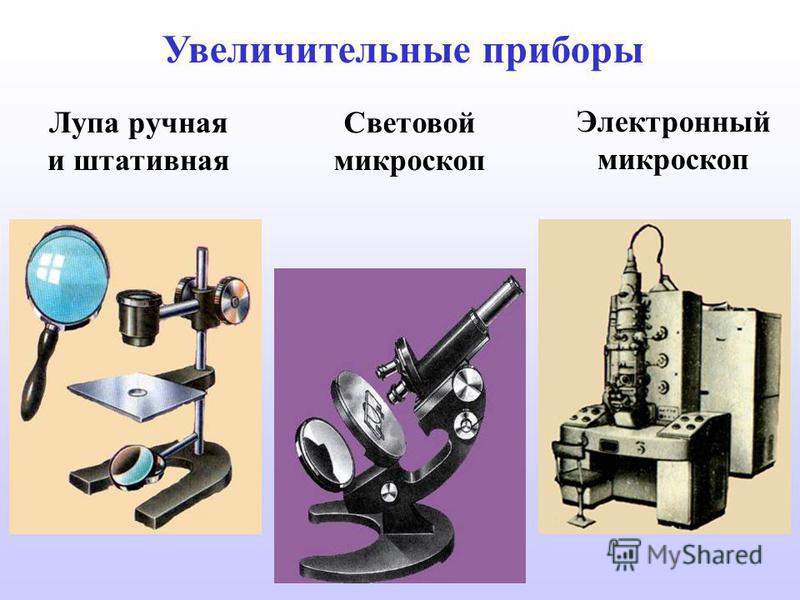 Увеличительные приборы

Лупа ручная и штативная

Световой микроскоп

Электронный микроскоп

MyShared